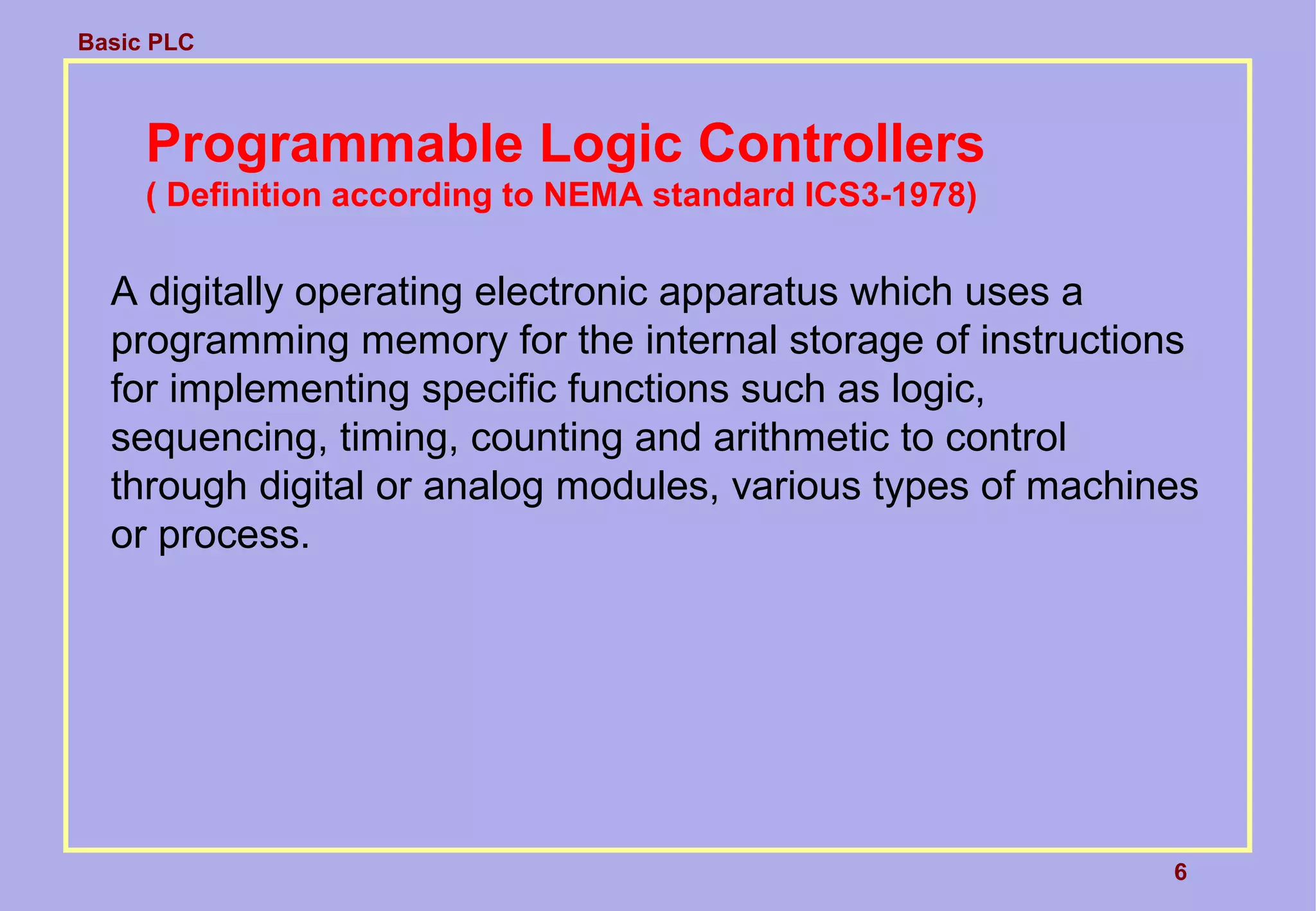 Basic PLC

Programmable Logic Controllers
( Definition according to NEMA standard ICS3-1978)

A digitally operating electronic apparatus which uses a programming memory for the internal storage of instructions for implementing specific functions such as logic, sequencing, timing, counting and arithmetic to control through digital or analog modules, various types of machines or process.

6